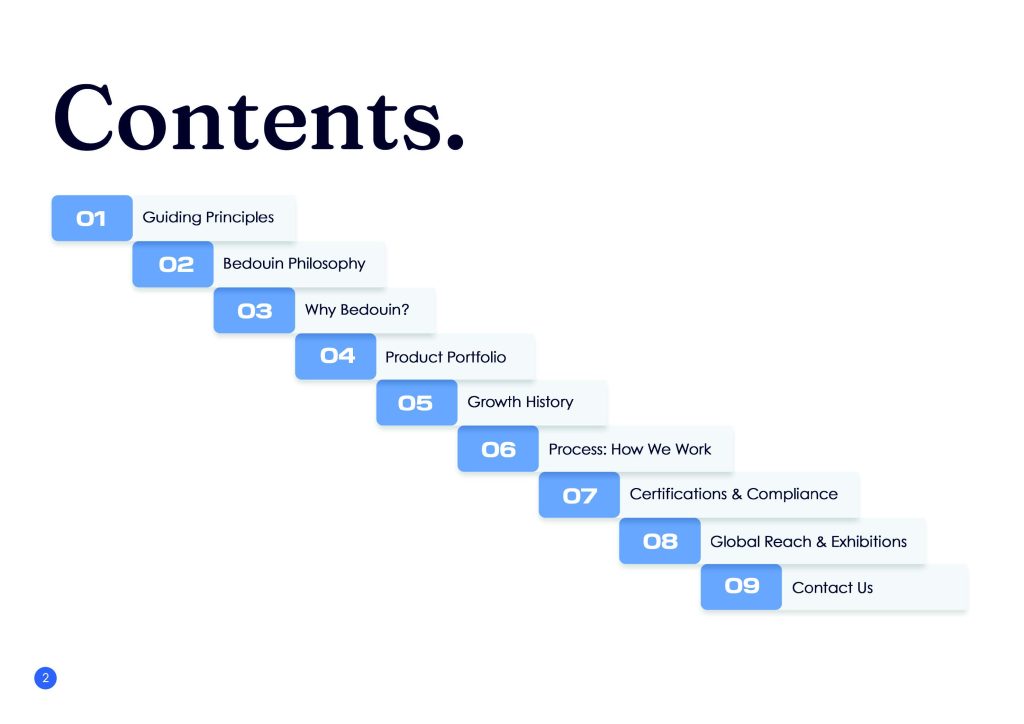 Contents.

01 Guiding Principles

02 Bedouin Philosophy

03 Why Bedouin?

04 Product Portfolio

05 Growth History

06 Process: How We Work

07 Certifications & Compliance

08 Global Reach & Exhibitions

09 Contact Us

2